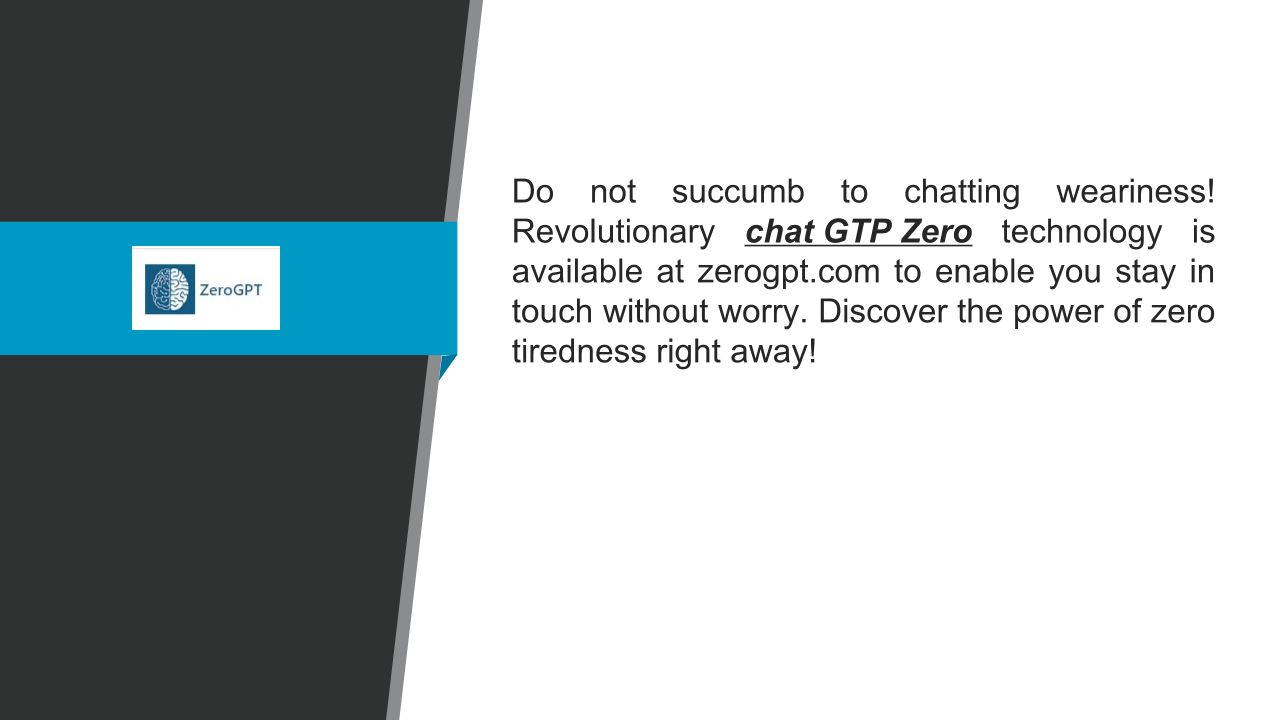 ZeroGPT

Do not succumb to chatting weariness! Revolutionary chat GTP Zero technology is available at zerogpt.com to enable you stay in touch without worry. Discover the power of zero tiredness right away!